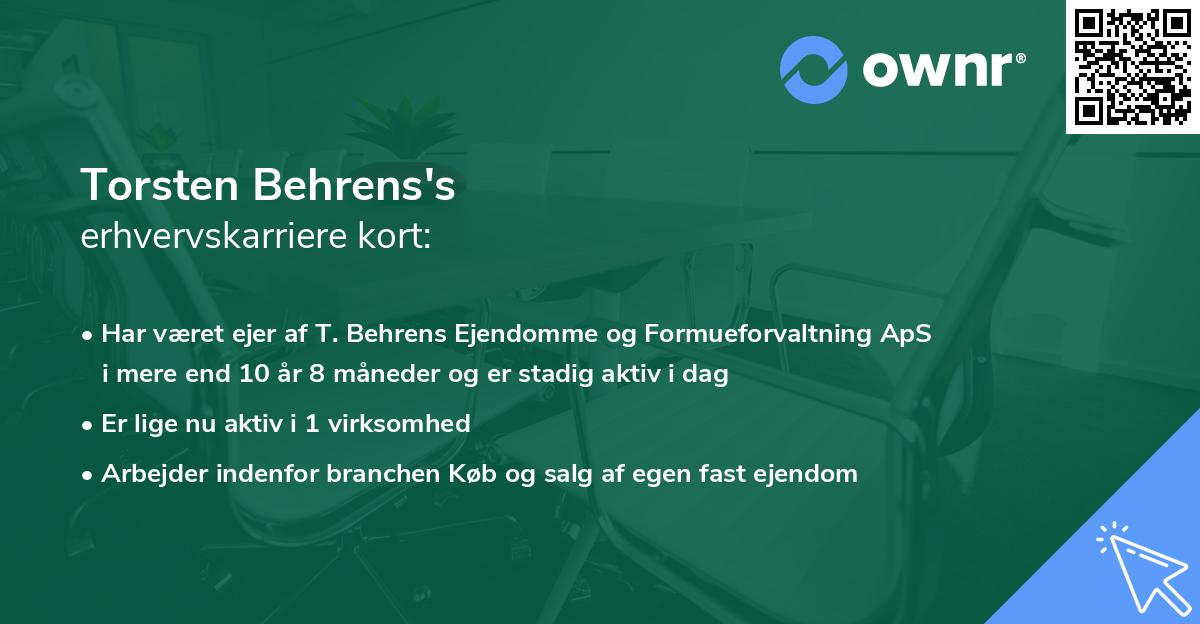 ownr®

Torsten Behrens's
erhvervskarriere kort:

• Har været ejer af T. Behrens Ejendomme og Formueforvaltning ApS i mere end 10 år 8 måneder og er stadig aktiv i dag

• Er lige nu aktiv i 1 virksomhed

• Arbejder indenfor branchen Køb og salg af egen fast ejendom